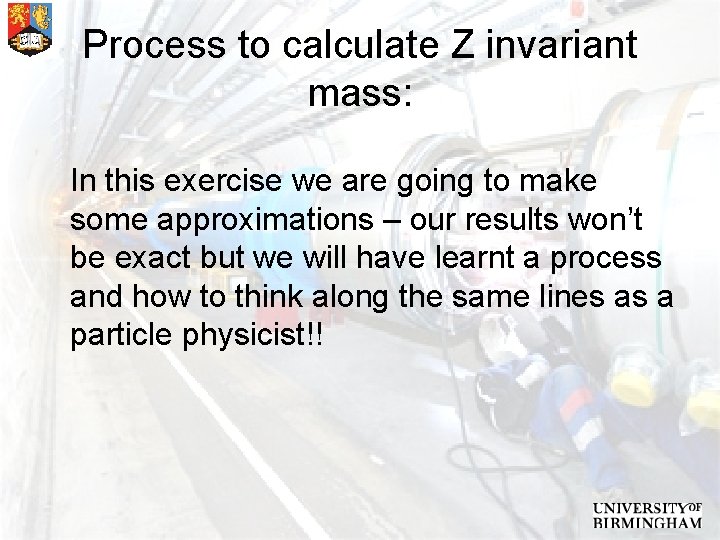 Process to calculate Z invariant mass:

In this exercise we are going to make some approximations – our results won't be exact but we will have learnt a process and how to think along the same lines as a particle physicist!!

UNIVERSITY OF BIRMINGHAM